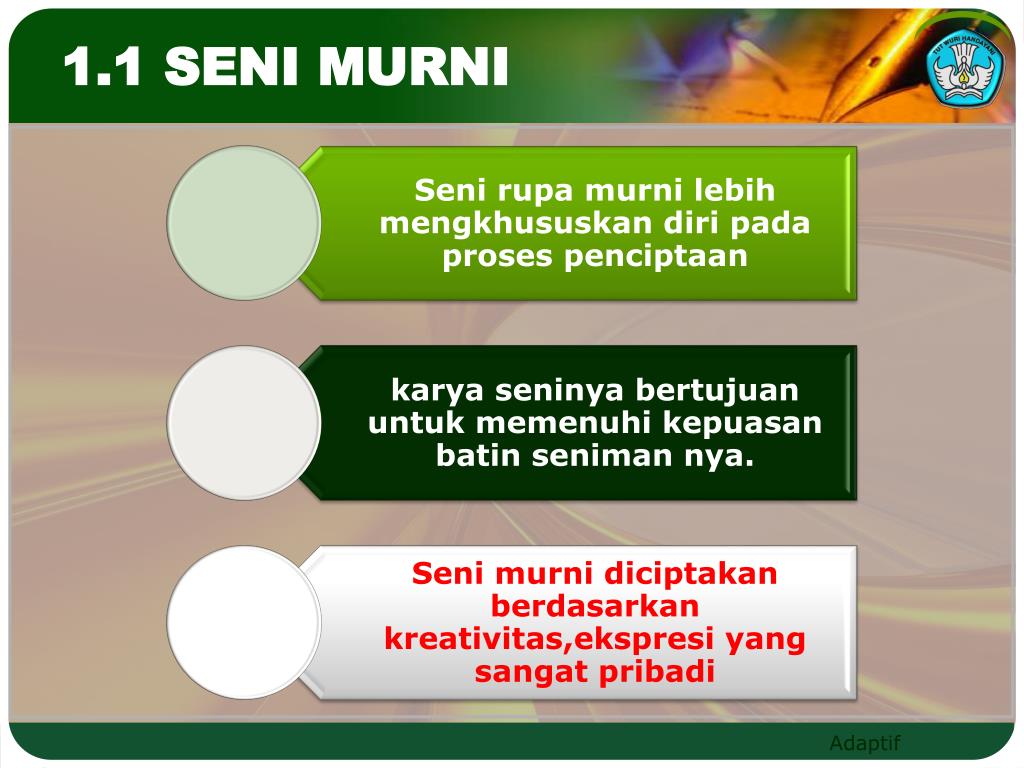 1.1 SENI MURNI

TUT WURI HANDAYANI

Seni rupa murni lebih mengkhususkan diri pada proses penciptaan

karya seninya bertujuan untuk memenuhi kepuasan batin seniman nya.

Seni murni diciptakan berdasarkan kreativitas,ekspresi yang sangat pribadi

Adaptif